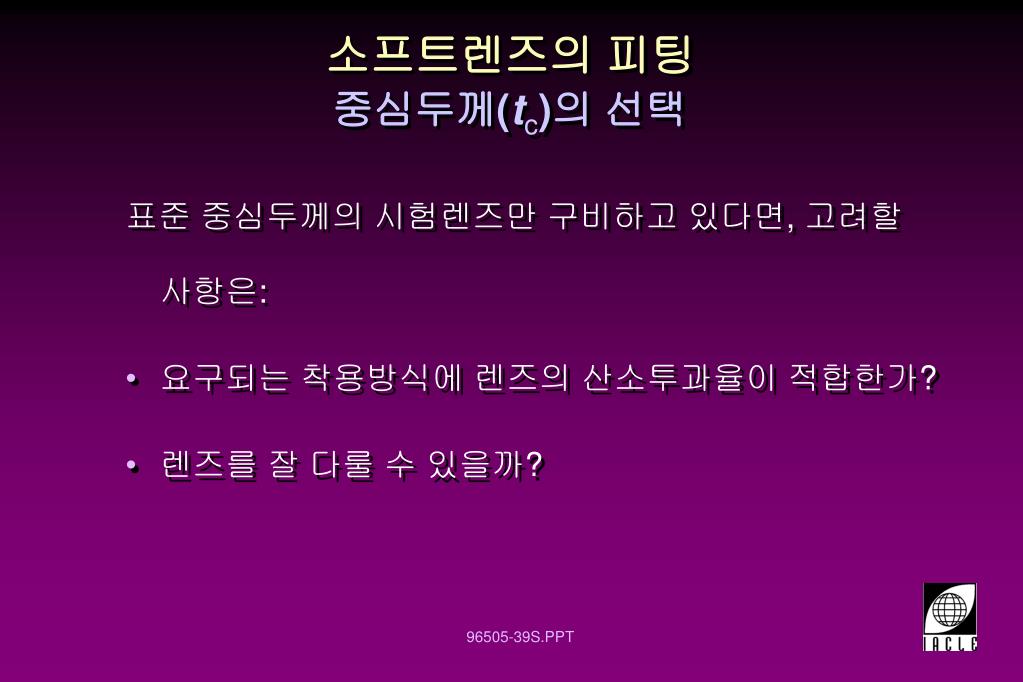 소프트렌즈의 피팅
중심두께($t_c$)의 선택

표준 중심두께의 시험렌즈만 구비하고 있다면, 고려할 사항은:

• 요구되는 착용방식에 렌즈의 산소투과율이 적합한가?

• 렌즈를 잘 다룰 수 있을까?

96505-39S.PPT

IACLE